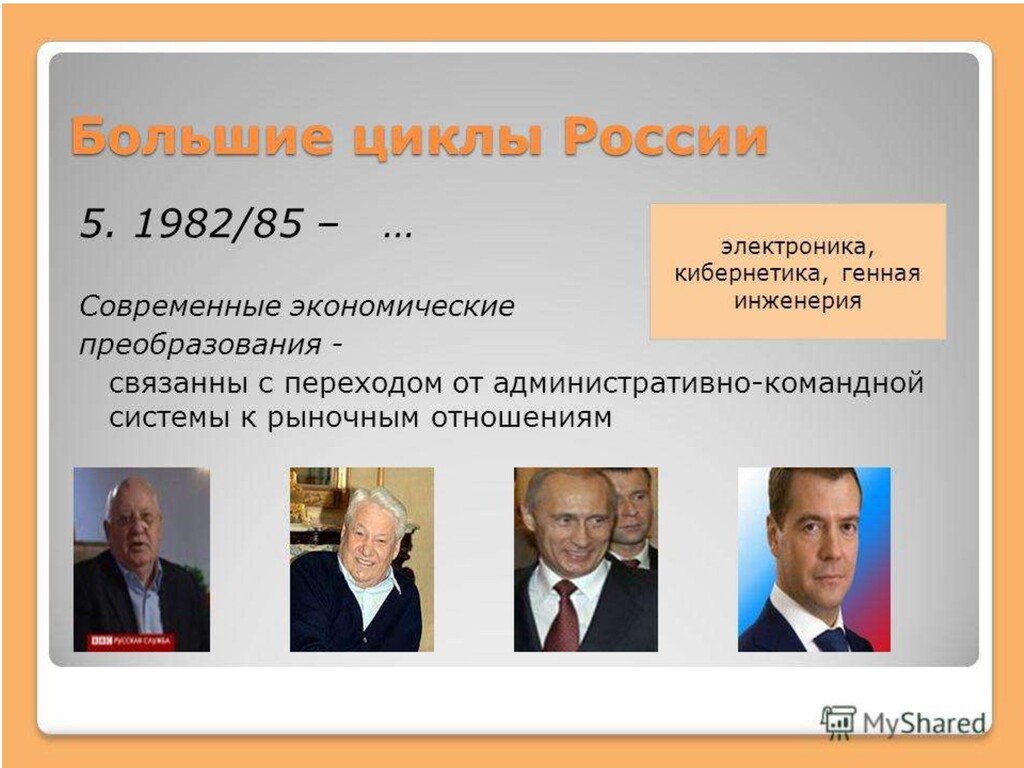 Большие циклы России

5. 1982/85 – …

электроника, кибернетика, генная инженерия

Современные экономические преобразования -

связанны с переходом от административно-командной системы к рыночным отношениям

BBC РУССКАЯ СЛУЖБА

MyShared